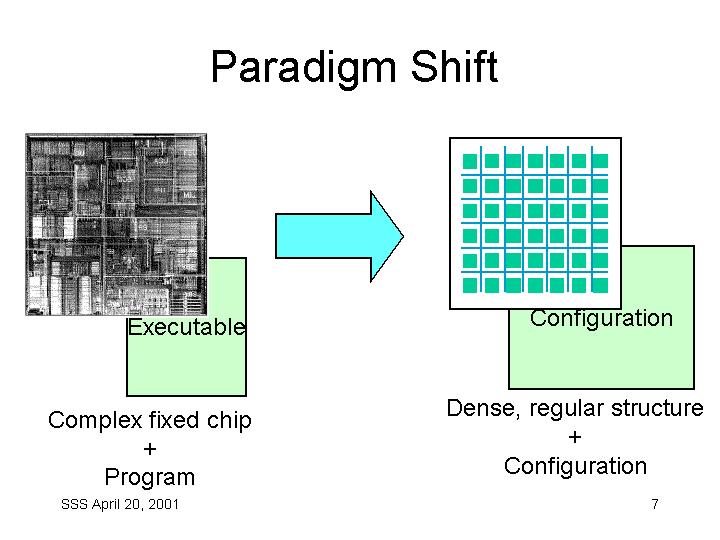 Paradigm Shift

Executable

Complex fixed chip
+
Program

Configuration

Dense, regular structure
+
Configuration

SSS April 20, 2001

7